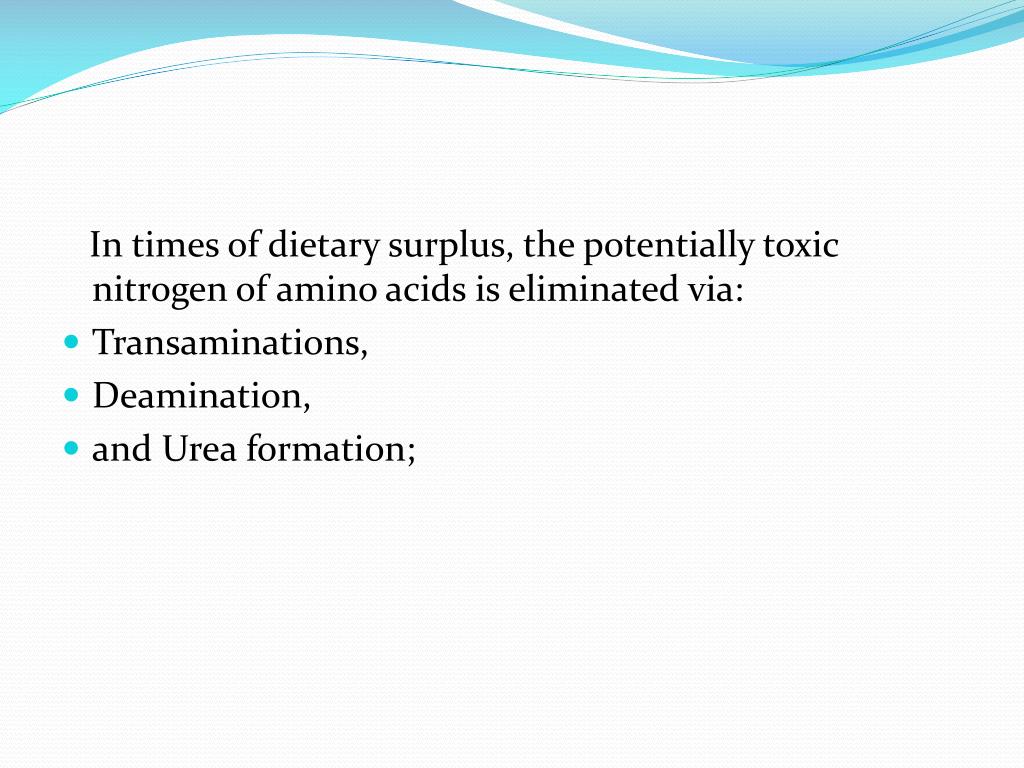 In times of dietary surplus, the potentially toxic nitrogen of amino acids is eliminated via:

- Transaminations,
- Deamination,
- and Urea formation;